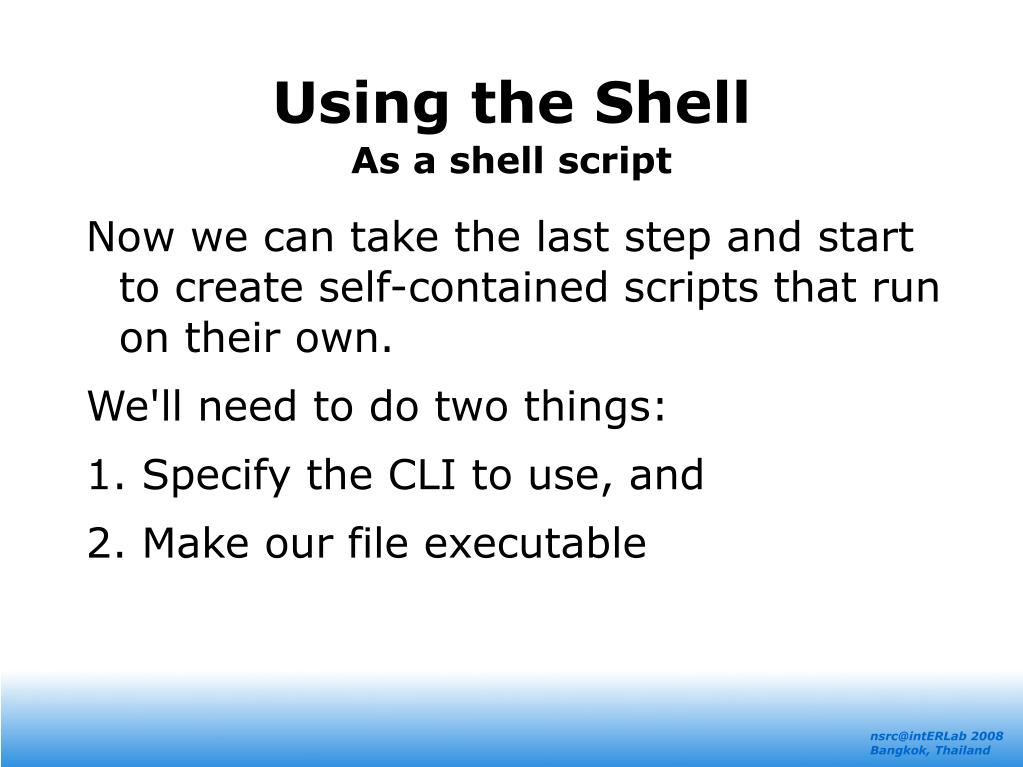 Using the Shell
As a shell script

Now we can take the last step and start to create self-contained scripts that run on their own.

We'll need to do two things:

1. Specify the CLI to use, and

2. Make our file executable

nsrc@intERLab 2008
Bangkok, Thailand